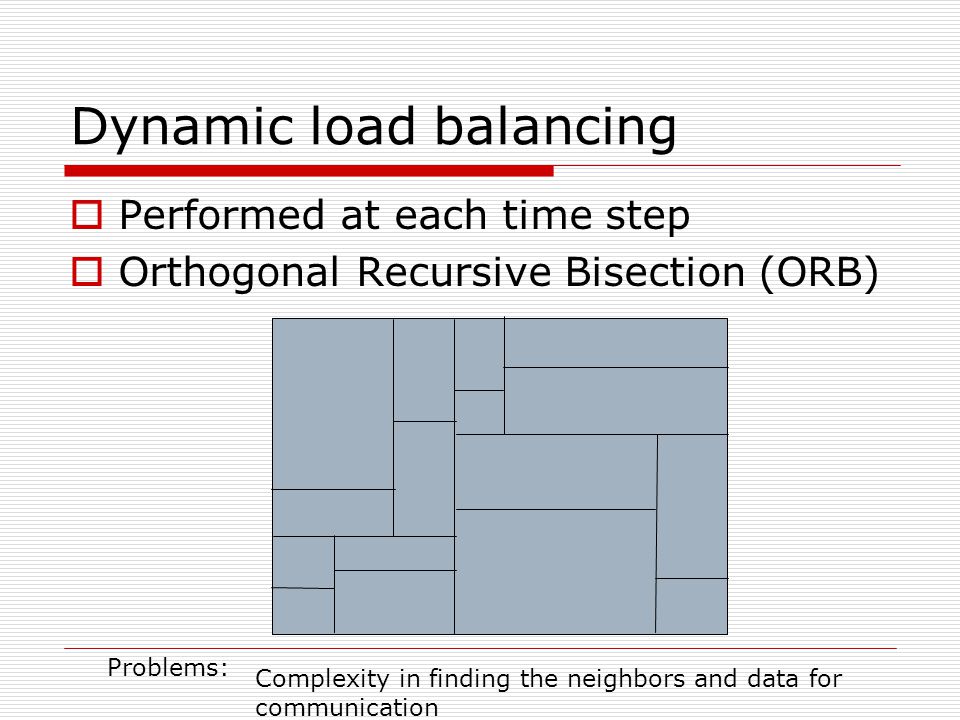 Dynamic load balancing

Performed at each time step

Orthogonal Recursive Bisection (ORB)

Problems:

Complexity in finding the neighbors and data for communication